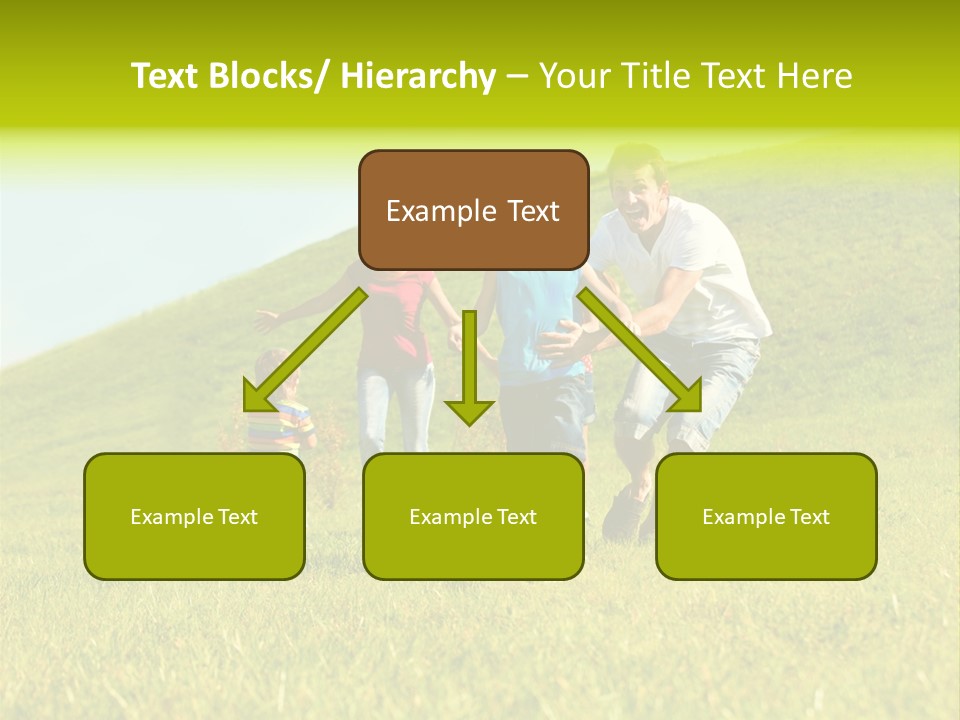 Text Blocks/ Hierarchy – Your Title Text Here

Example Text

Example Text

Example Text

Example Text